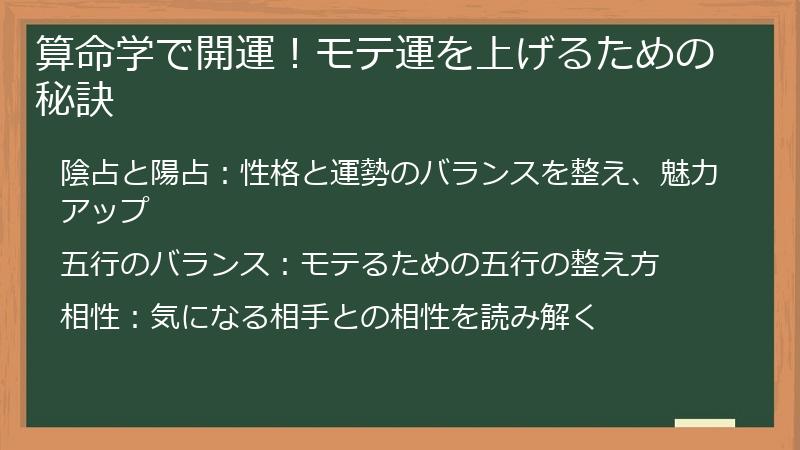 算命学で開運！モテ運を上げるための秘訣

陰占と陽占：性格と運勢のバランスを整え、魅力アップ

五行のバランス：モテるための五行の整え方

相性：気になる相手との相性を読み解く